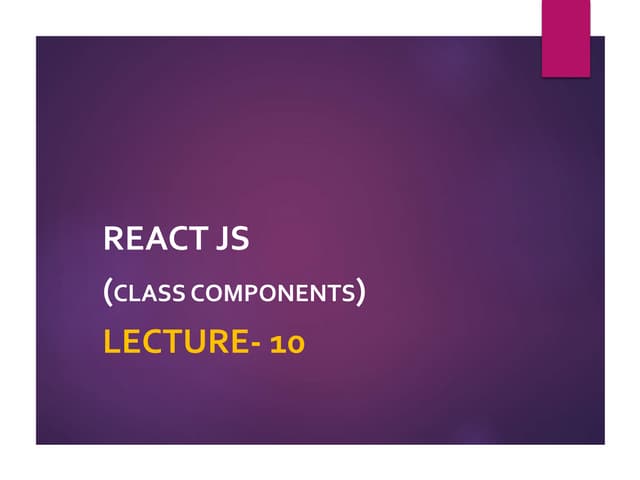 REACT JS

(CLASS COMPONENTS)

LECTURE- 10